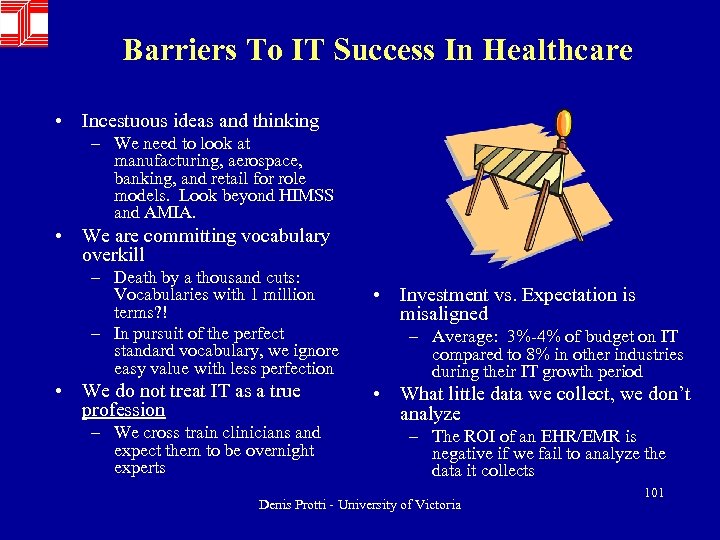 Barriers To IT Success In Healthcare

• Incestuous ideas and thinking
– We need to look at manufacturing, aerospace, banking, and retail for role models. Look beyond HIMSS and AMIA.

• We are committing vocabulary overkill
– Death by a thousand cuts: Vocabularies with 1 million terms?!
– In pursuit of the perfect standard vocabulary, we ignore easy value with less perfection

• We do not treat IT as a true profession
– We cross train clinicians and expect them to be overnight experts

• Investment vs. Expectation is misaligned
– Average: 3%-4% of budget on IT compared to 8% in other industries during their IT growth period

• What little data we collect, we don't analyze
– The ROI of an EHR/EMR is negative if we fail to analyze the data it collects

101

Denis Protti - University of Victoria